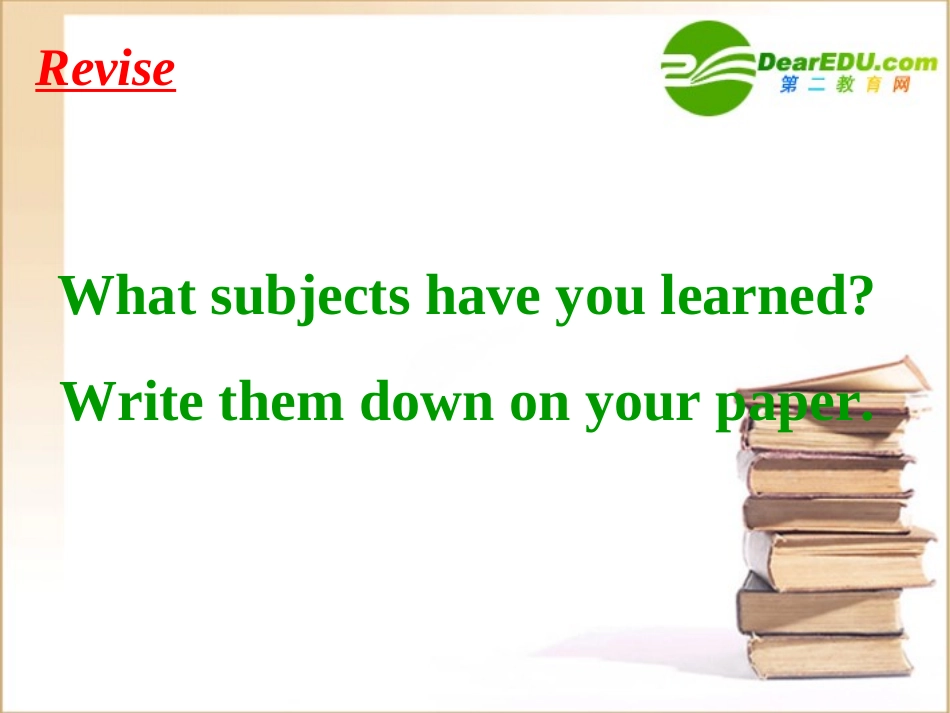 Revise

DearEDU.com
第二教育网

What subjects have you learned?

Write them down on your paper.